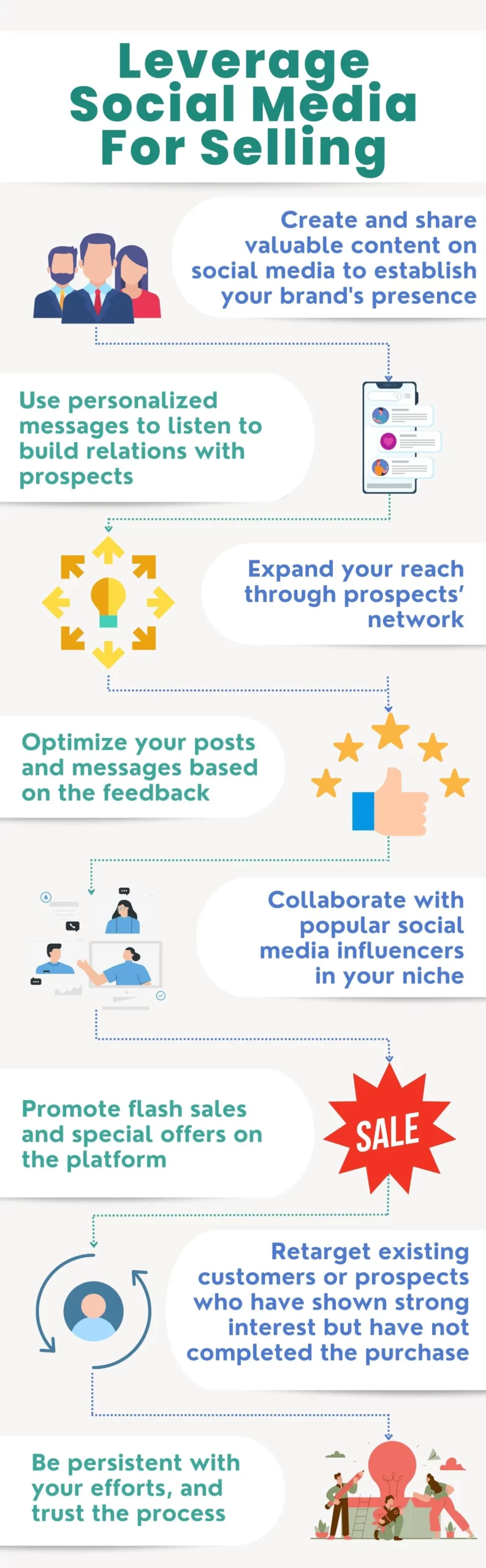 Leverage Social Media For Selling

Create and share valuable content on social media to establish your brand's presence

Use personalized messages to listen to build relations with prospects

Expand your reach through prospects' network

Optimize your posts and messages based on the feedback

Collaborate with popular social media influencers in your niche

Promote flash sales and special offers on the platform

SALE

Retarget existing customers or prospects who have shown strong interest but have not completed the purchase

Be persistent with your efforts, and trust the process